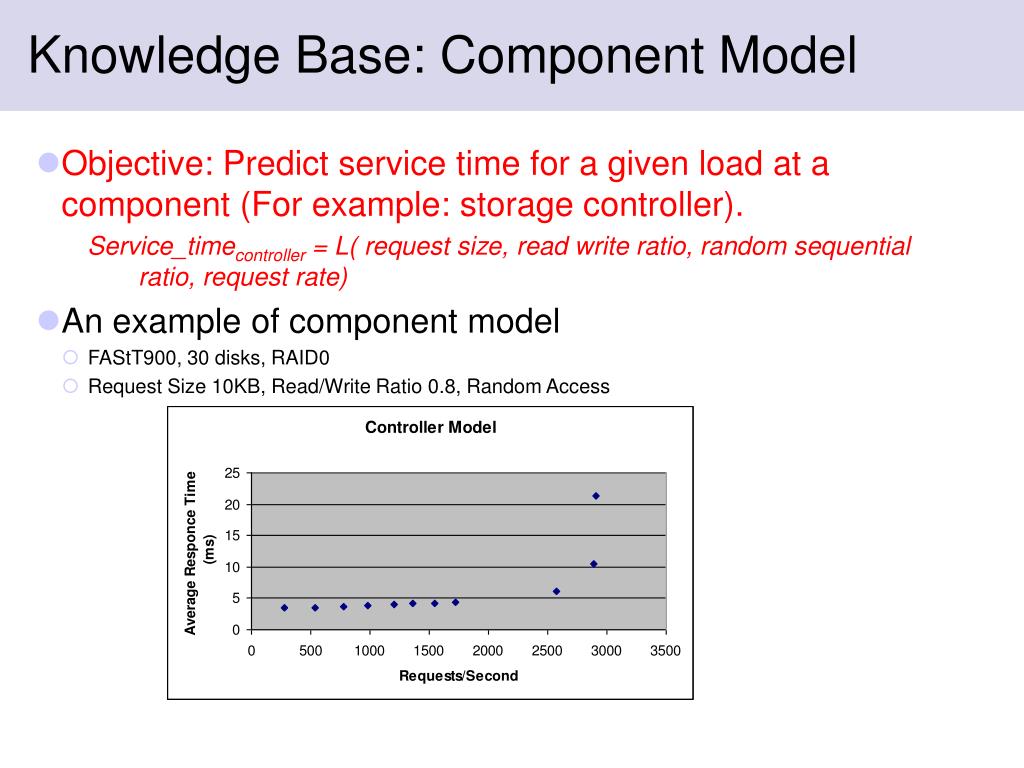 Knowledge Base: Component Model

Objective: Predict service time for a given load at a component (For example: storage controller).

Service_time$_{controller}$ = L( request size, read write ratio, random sequential ratio, request rate)

An example of component model

FAStT900, 30 disks, RAID0

Request Size 10KB, Read/Write Ratio 0.8, Random Access

Controller Model

Average Responce Time (ms)

25
20
15
10
5
0

0 500 1000 1500 2000 2500 3000 3500

Requests/Second